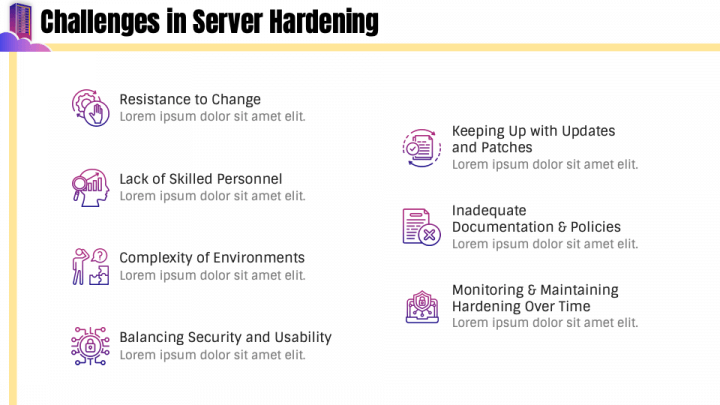 Challenges in Server Hardening

Resistance to Change
Lorem ipsum dolor sit amet elit.

Lack of Skilled Personnel
Lorem ipsum dolor sit amet elit.

Complexity of Environments
Lorem ipsum dolor sit amet elit.

Balancing Security and Usability
Lorem ipsum dolor sit amet elit.

Keeping Up with Updates and Patches
Lorem ipsum dolor sit amet elit.

Inadequate Documentation & Policies
Lorem ipsum dolor sit amet elit.

Monitoring & Maintaining Hardening Over Time
Lorem ipsum dolor sit amet elit.